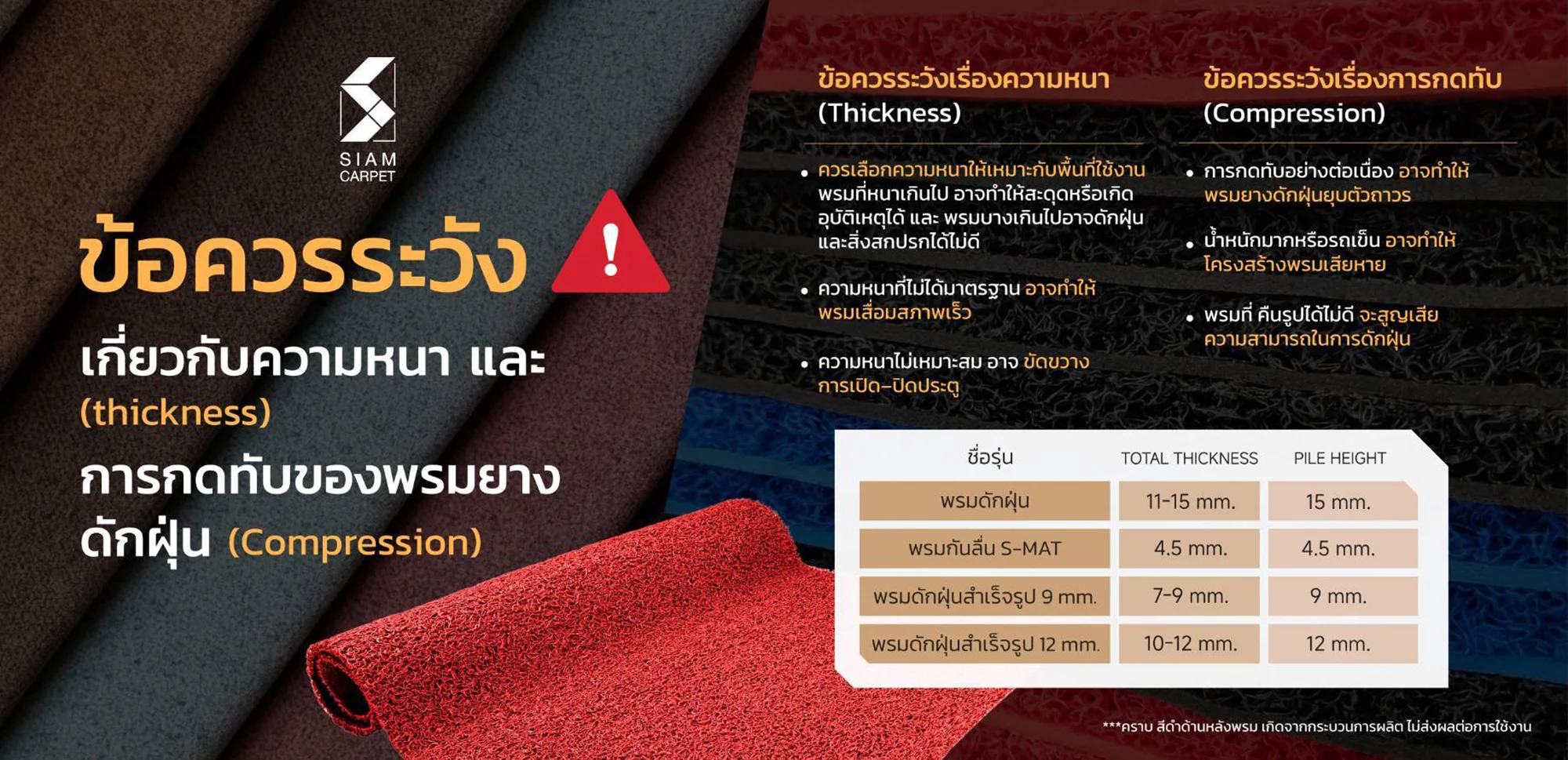 SIAM CARPET

ข้อควรระวัง

เกี่ยวกับความหนา และ (thickness)

การกดทับของพรมยางดักฝุ่น (Compression)

ข้อควรระวังเรื่องความหนา (Thickness)

• ควรเลือกความหนาให้เหมาะกับพื้นที่ใช้งาน พรมที่หนาเกินไป อาจทำให้สะดุดหรือเกิดอุบัติเหตุได้ และ พรมบางเกินไปอาจดักฝุ่นและสิ่งสกปรกได้ไม่ดี

• ความหนาที่ไม่ได้มาตรฐาน อาจทำให้พรมเสื่อมสภาพเร็ว

• ความหนาไม่เหมาะสม อาจ ขัดขวางการเปิด-ปิดประตู

ข้อควรระวังเรื่องการกดทับ (Compression)

• การกดทับอย่างต่อเนื่อง อาจทำให้พรมยางดักฝุ่นยุบตัวถาวร

• น้ำหนักมากหรือรถเข็น อาจทำให้โครงสร้างพรมเสียหาย

• พรมที่ คืนรูปได้ไม่ดี จะสูญเสียความสามารถในการดักฝุ่น

| ชื่อรุ่น | TOTAL THICKNESS | PILE HEIGHT |
|---|---|---|
| พรมดักฝุ่น | 11-15 mm. | 15 mm. |
| พรมกันลื่น S-MAT | 4.5 mm. | 4.5 mm. |
| พรมดักฝุ่นสำเร็จรูป 9 mm. | 7-9 mm. | 9 mm. |
| พรมดักฝุ่นสำเร็จรูป 12 mm. | 10-12 mm. | 12 mm. |

***คราบ สีดำด้านหลังพรม เกิดจากกระบวนการผลิต ไม่ส่งผลต่อการใช้งาน